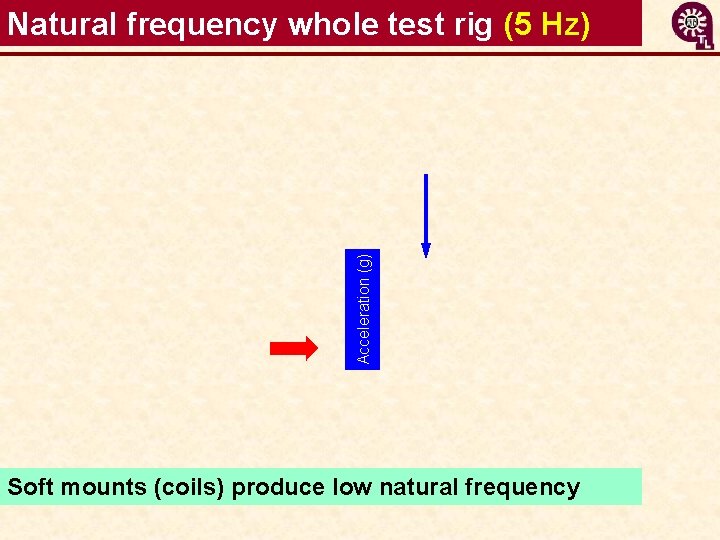 Natural frequency whole test rig (5 Hz)

TL

Acceleration (g)

Soft mounts (coils) produce low natural frequency